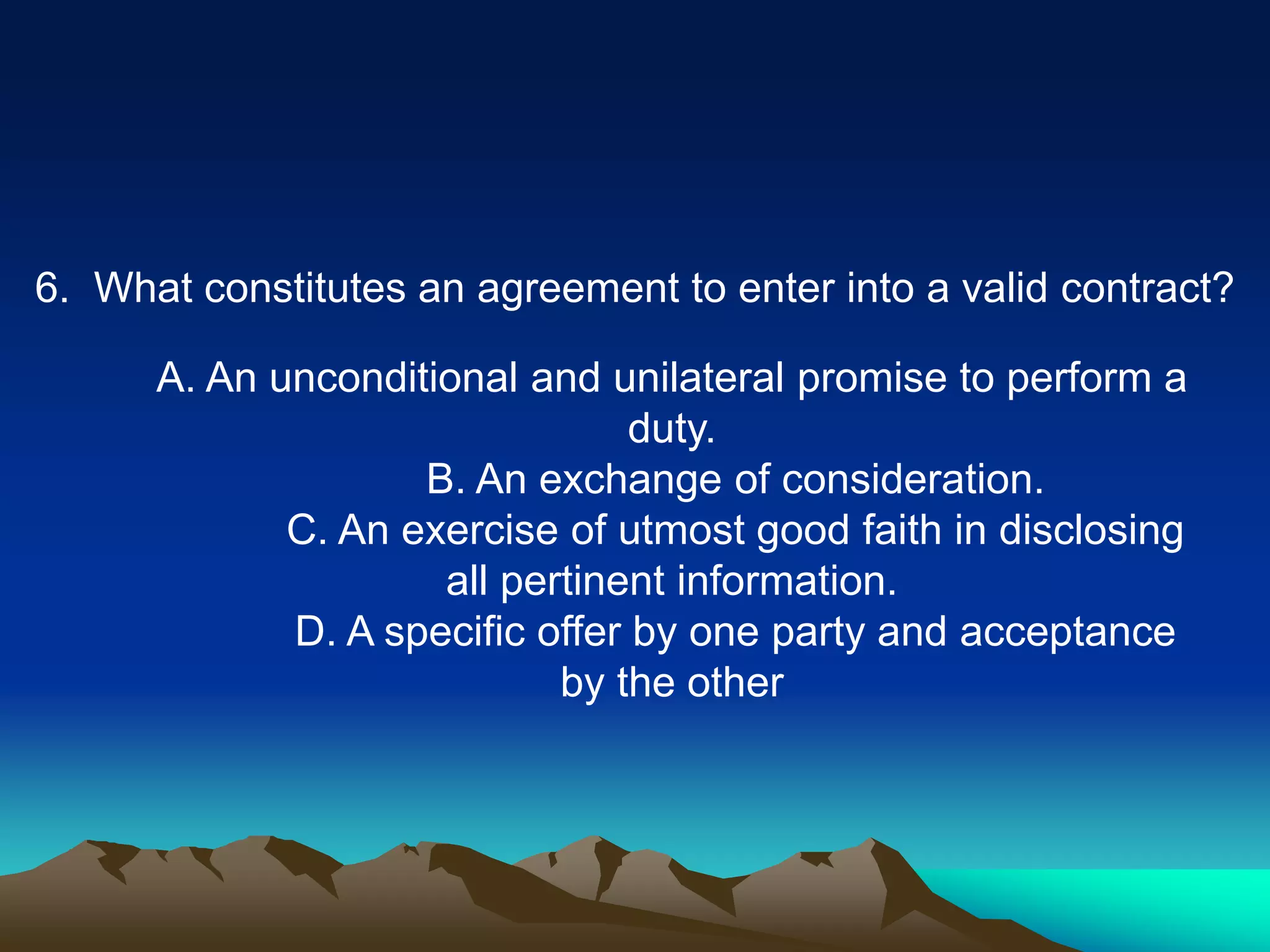 6. What constitutes an agreement to enter into a valid contract?

A. An unconditional and unilateral promise to perform a duty.
B. An exchange of consideration.
C. An exercise of utmost good faith in disclosing all pertinent information.
D. A specific offer by one party and acceptance by the other